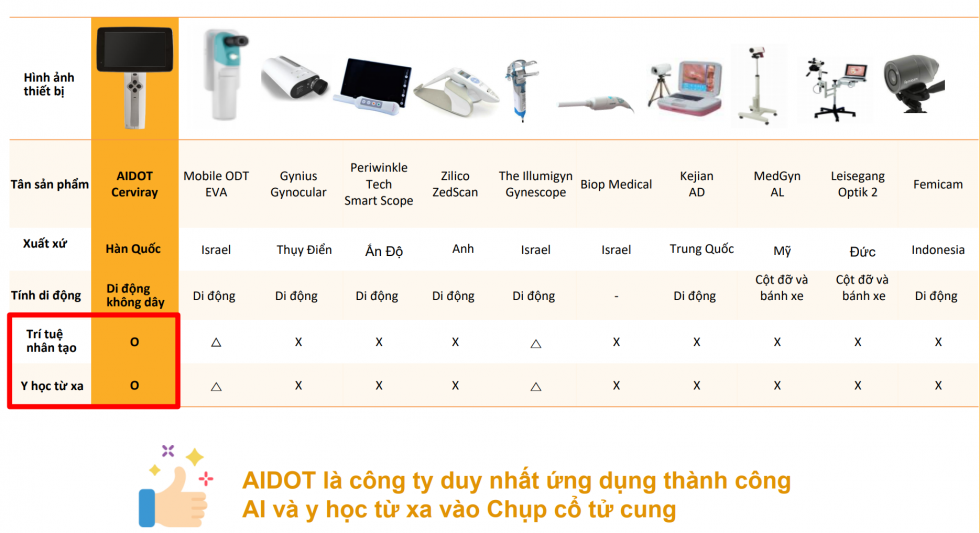 | Hình ảnh thiết bị | | | | | | | | | | | |
|---|---|---|---|---|---|---|---|---|---|---|---|
| Tân sản phẩm | AIDOT Cerviray | Mobile ODT EVA | Gynius Gynocular | Periwinkle Tech Smart Scope | Zilico ZedScan | The Illumigyn Gynescope | Biop Medical | Kejian AD | MedGyn AL | Leisegang Optik 2 | Femicam |
| Xuất xứ | Hàn Quốc | Israel | Thụy Điển | Ấn Độ | Anh | Israel | Israel | Trung Quốc | Mỹ | Đức | Indonesia |
| Tính di động | Di động không dây | Di động | Di động | Di động | Di động | Di động | - | Di động | Cột đỡ và bánh xe | Cột đỡ và bánh xe | Di động |
| Trí tuệ nhân tạo | O | △ | X | X | X | △ | X | X | X | X | X |
| Y học từ xa | O | △ | X | X | X | △ | X | X | X | X | X |

AIDOT là công ty duy nhất ứng dụng thành công AI và y học từ xa vào Chụp cổ tử cung